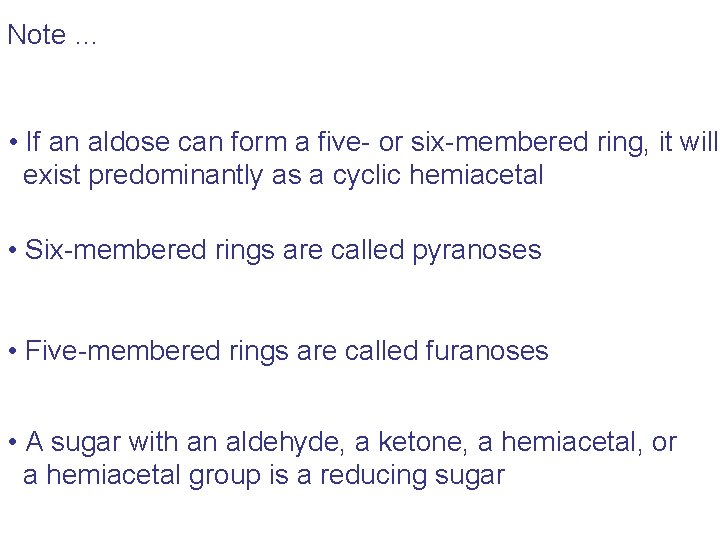 Note ...

• If an aldose can form a five- or six-membered ring, it will exist predominantly as a cyclic hemiacetal

• Six-membered rings are called pyranoses

• Five-membered rings are called furanoses

• A sugar with an aldehyde, a ketone, a hemiacetal, or a hemiacetal group is a reducing sugar